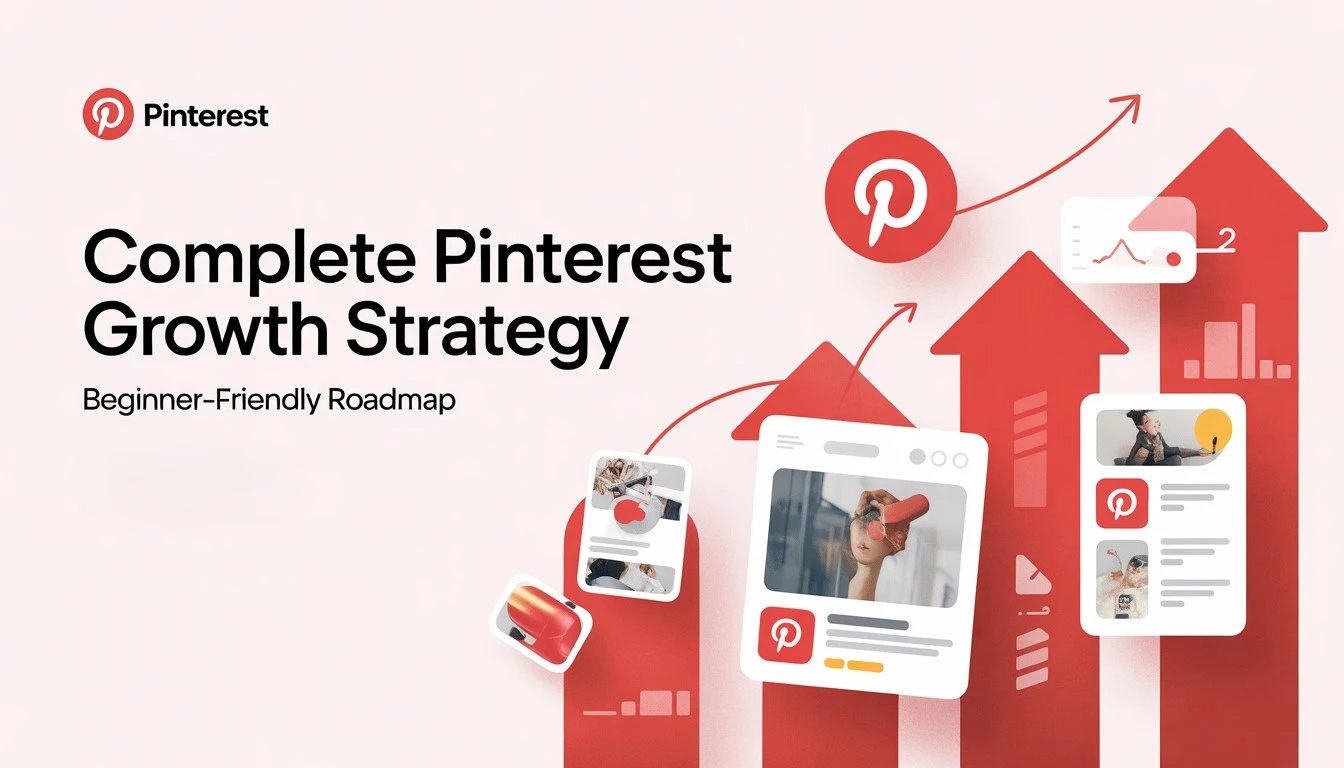 Pinterest

Complete Pinterest Growth Strategy

Beginner-Friendly Roadmap

2